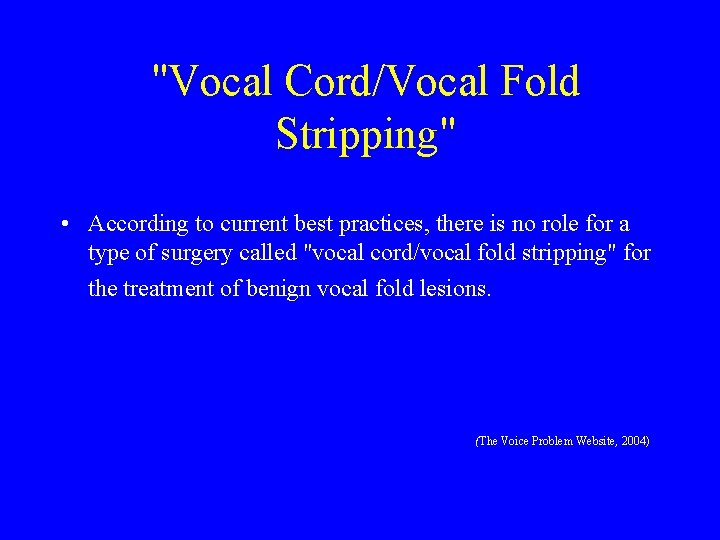 "Vocal Cord/Vocal Fold Stripping"

• According to current best practices, there is no role for a type of surgery called "vocal cord/vocal fold stripping" for the treatment of benign vocal fold lesions.

(The Voice Problem Website, 2004)